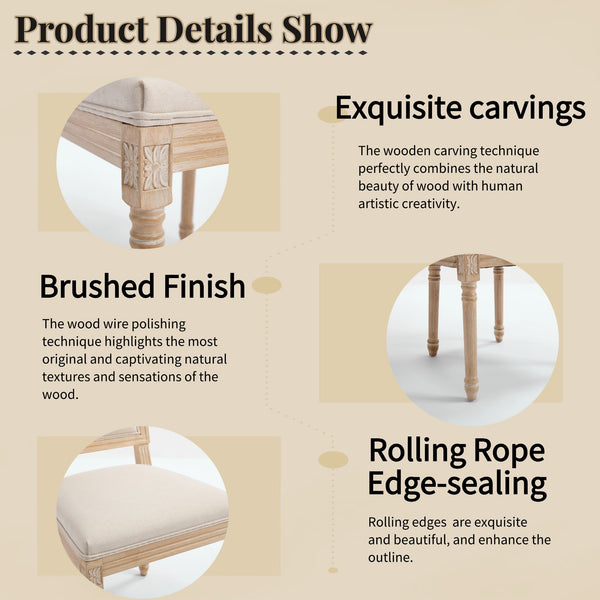 Product Details Show

Exquisite carvings

The wooden carving technique perfectly combines the natural beauty of wood with human artistic creativity.

Brushed Finish

The wood wire polishing technique highlights the most original and captivating natural textures and sensations of the wood.

Rolling Rope Edge-sealing

Rolling edges are exquisite and beautiful, and enhance the outline.